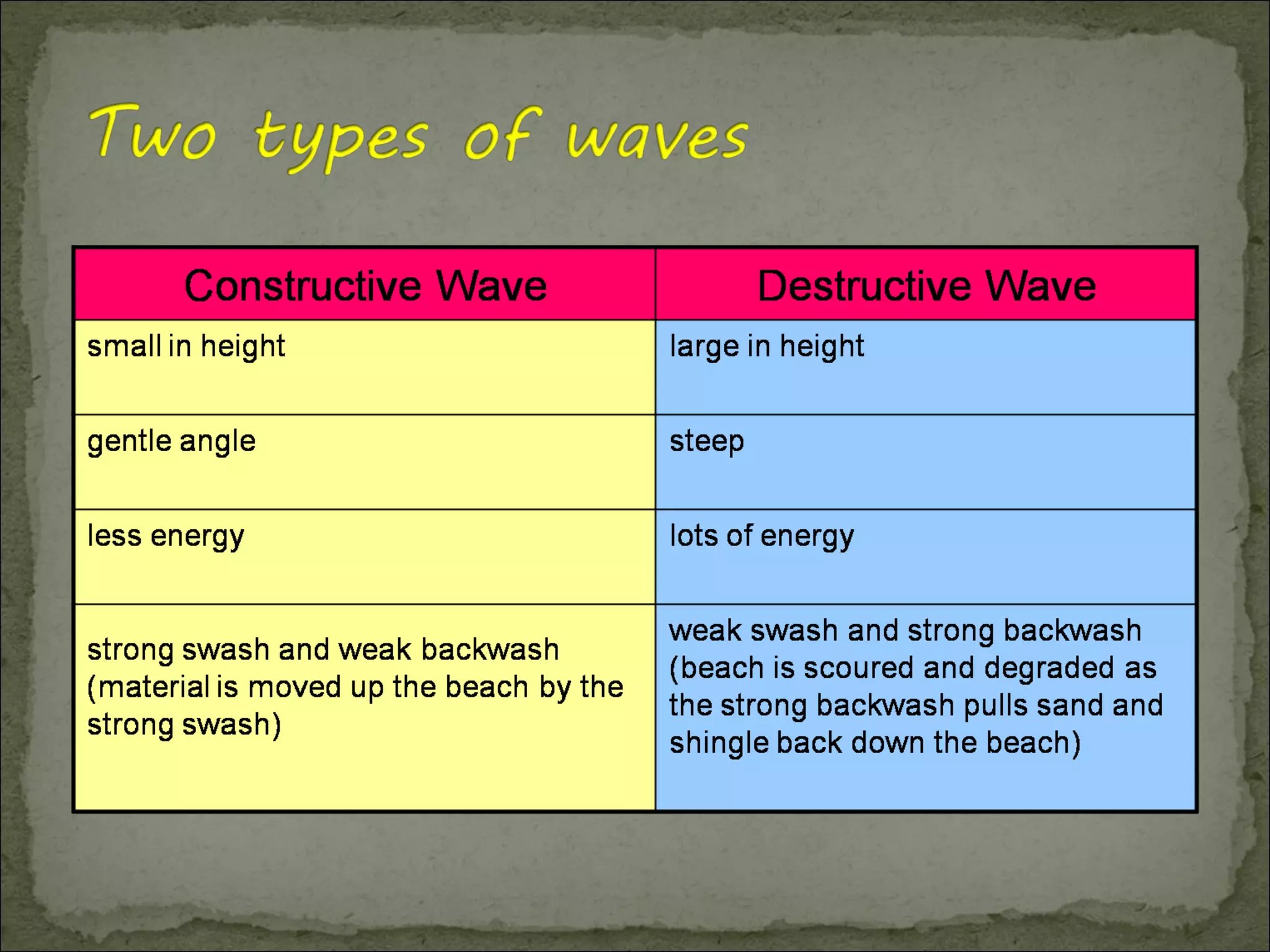 Two types of waves

| Constructive Wave | Destructive Wave |
|---|---|
| small in height | large in height |
| gentle angle | steep |
| less energy | lots of energy |
| strong swash and weak backwash (material is moved up the beach by the strong swash) | weak swash and strong backwash (beach is scoured and degraded as the strong backwash pulls sand and shingle back down the beach) |